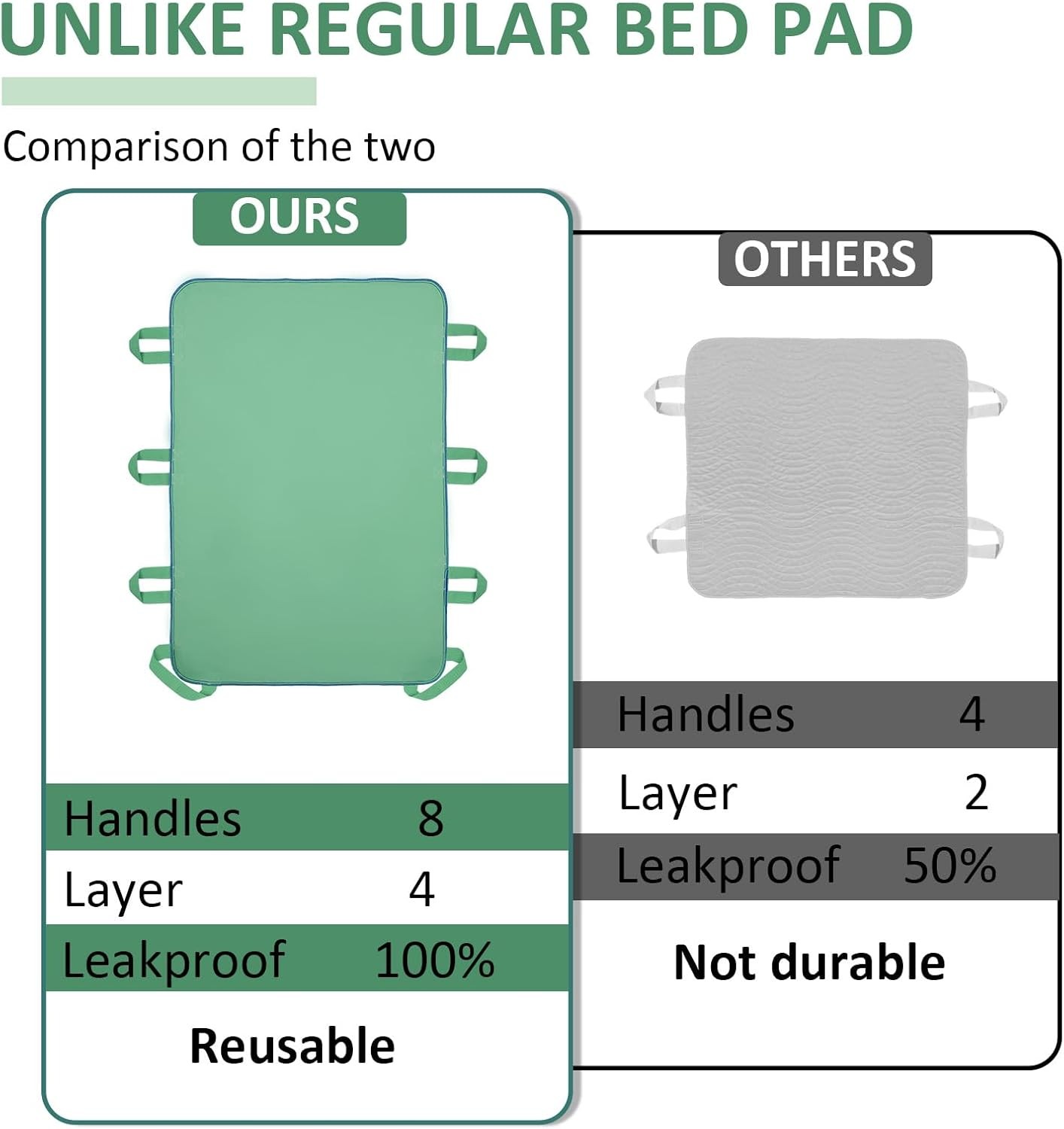 UNLIKE REGULAR BED PAD

Comparison of the two

OURS

| Handles | 8 |
|---|---|
| Layer | 4 |
| Leakproof | 100% |

Reusable

OTHERS

| Handles | 4 |
|---|---|
| Layer | 2 |
| Leakproof | 50% |

Not durable